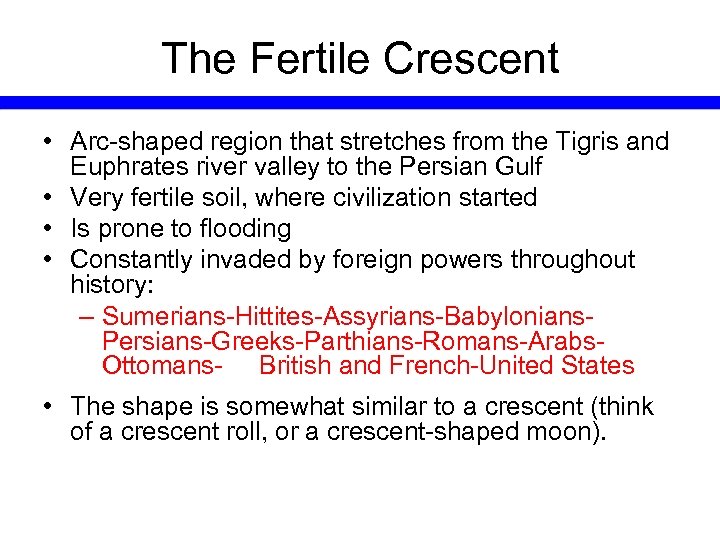 The Fertile Crescent

• Arc-shaped region that stretches from the Tigris and Euphrates river valley to the Persian Gulf
• Very fertile soil, where civilization started
• Is prone to flooding
• Constantly invaded by foreign powers throughout history:
– Sumerians-Hittites-Assyrians-Babylonians-Persians-Greeks-Parthians-Romans-Arabs-Ottomans- British and French-United States
• The shape is somewhat similar to a crescent (think of a crescent roll, or a crescent-shaped moon).